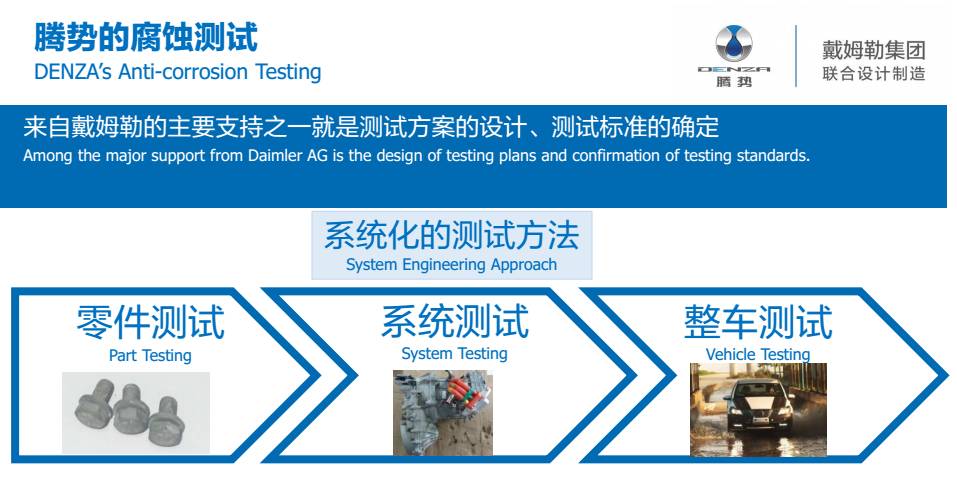 腾势的腐蚀测试
DENZA's Anti-corrosion Testing

DENZA
腾势

戴姆勒集团
联合设计制造

来自戴姆勒的主要支持之一就是测试方案的设计、测试标准的确定
Among the major support from Daimler AG is the design of testing plans and confirmation of testing standards.

系统化的测试方法
System Engineering Approach

零件测试
Part Testing

系统测试
System Testing

整车测试
Vehicle Testing